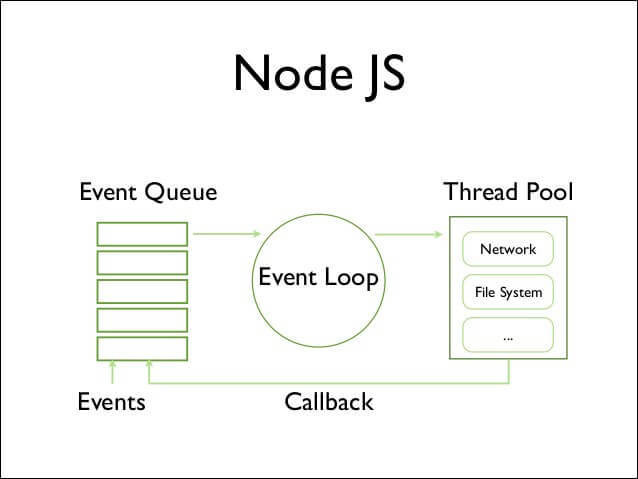 Node JS

Event Queue

Event Loop

Thread Pool

Network

File System

...

Events

Callback